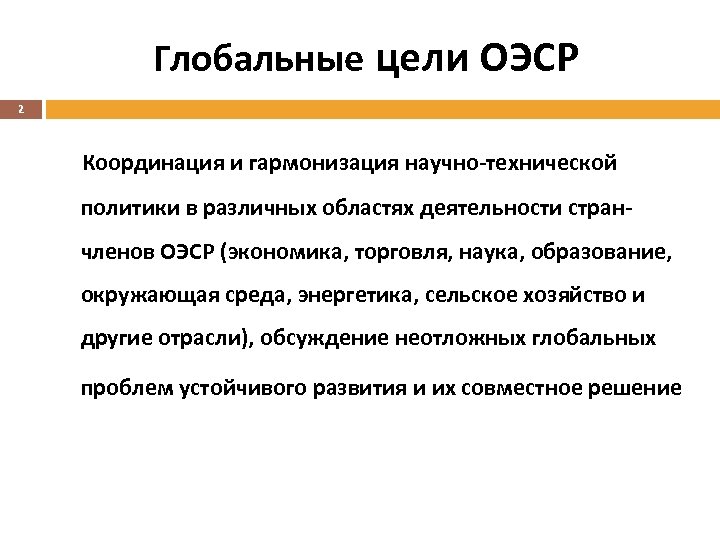 Глобальные цели ОЭСР

2

Координация и гармонизация научно-технической политики в различных областях деятельности стран-членов ОЭСР (экономика, торговля, наука, образование, окружающая среда, энергетика, сельское хозяйство и другие отрасли), обсуждение неотложных глобальных проблем устойчивого развития и их совместное решение